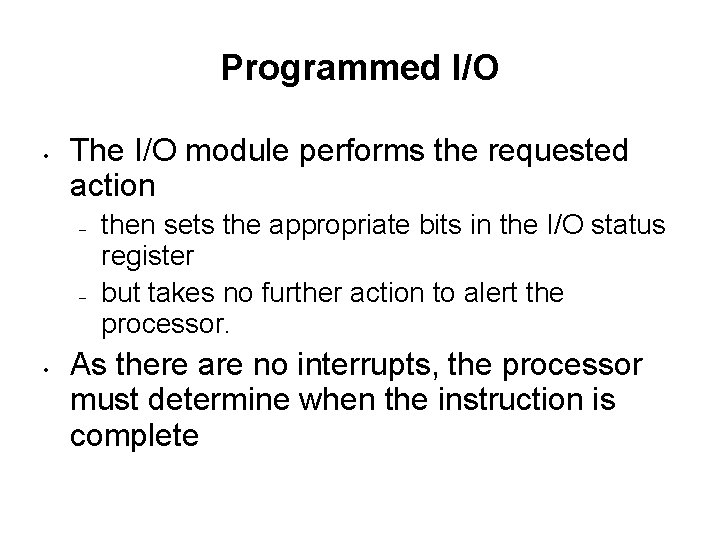 Programmed I/O

• The I/O module performs the requested action
  – then sets the appropriate bits in the I/O status register
  – but takes no further action to alert the processor.

• As there are no interrupts, the processor must determine when the instruction is complete